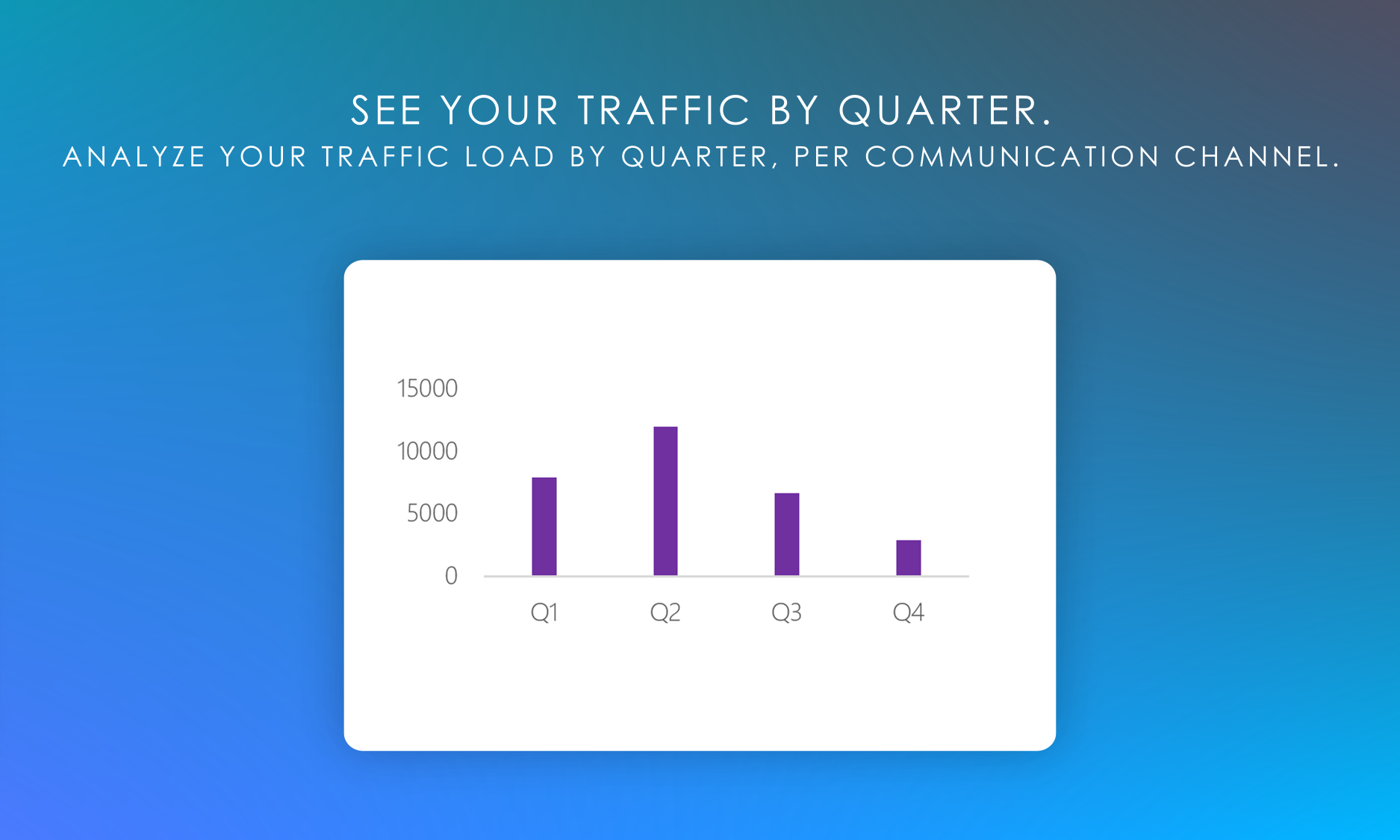 SEE YOUR TRAFFIC BY QUARTER.
ANALYZE YOUR TRAFFIC LOAD BY QUARTER, PER COMMUNICATION CHANNEL.

15000
10000
5000
0
Q1
Q2
Q3
Q4